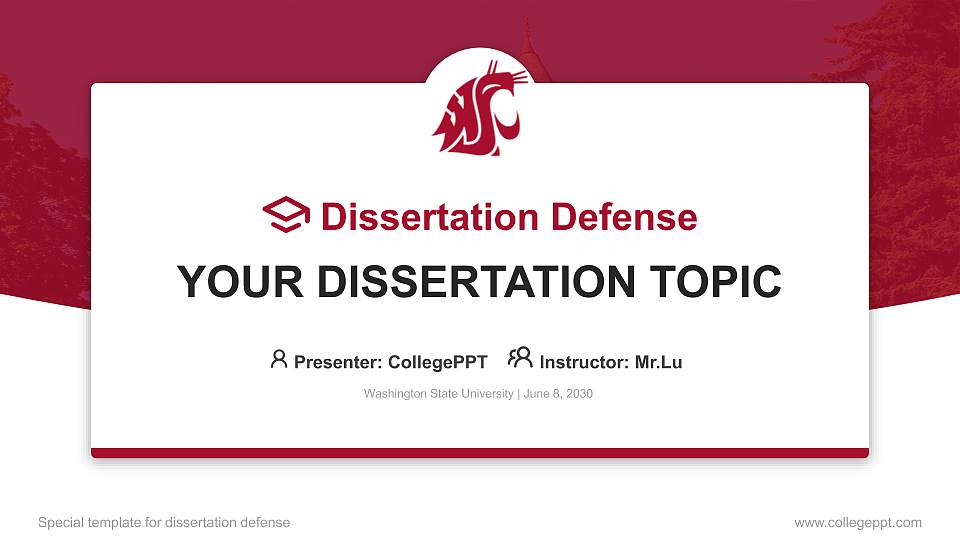 WSU

Dissertation Defense

YOUR DISSERTATION TOPIC

Presenter: CollegePPT    Instructor: Mr.Lu

Washington State University | June 8, 2030

Special template for dissertation defense

www.collegeppt.com